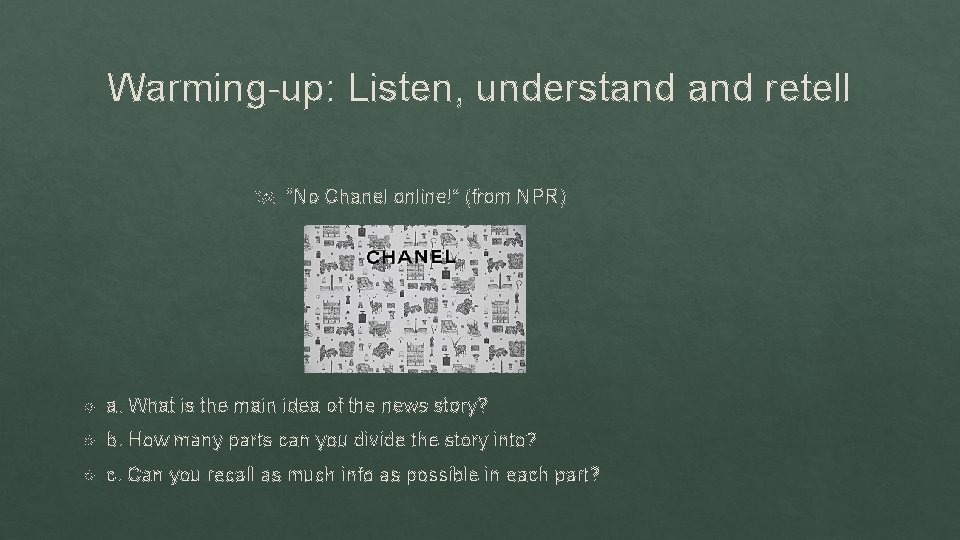 Warming-up: Listen, understand and retell

"No Chanel online!" (from NPR)

CHANEL

a. What is the main idea of the news story?

b. How many parts can you divide the story into?

c. Can you recall as much info as possible in each part?